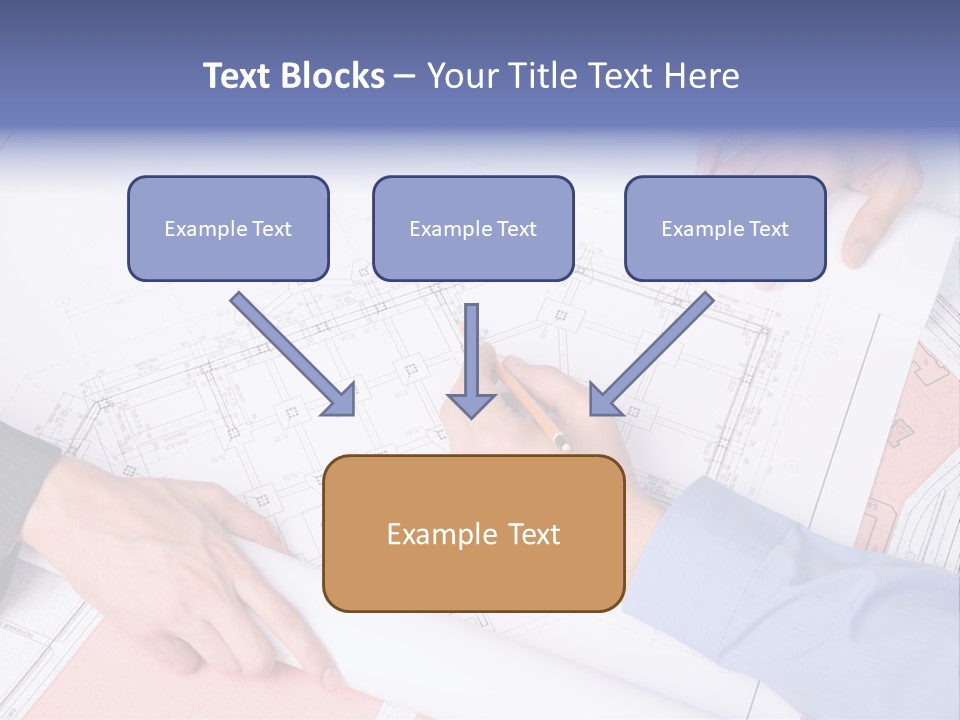 Text Blocks – Your Title Text Here

Example Text

Example Text

Example Text

Example Text